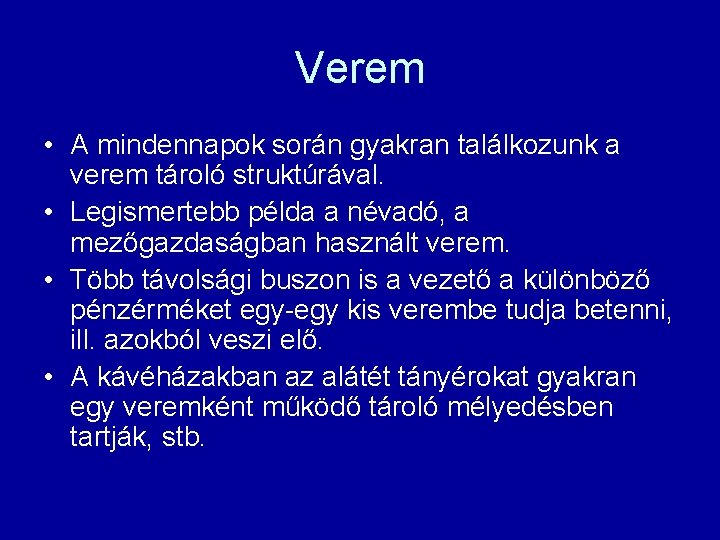 Verem

• A mindennapok során gyakran találkozunk a verem tároló struktúrával.

• Legismertebb példa a névadó, a mezőgazdaságban használt verem.

• Több távolsági buszon is a vezető a különböző pénzérméket egy-egy kis verembe tudja betenni, ill. azokból veszi elő.

• A kávéházakban az alátét tányérokat gyakran egy veremként működő tároló mélyedésben tartják, stb.